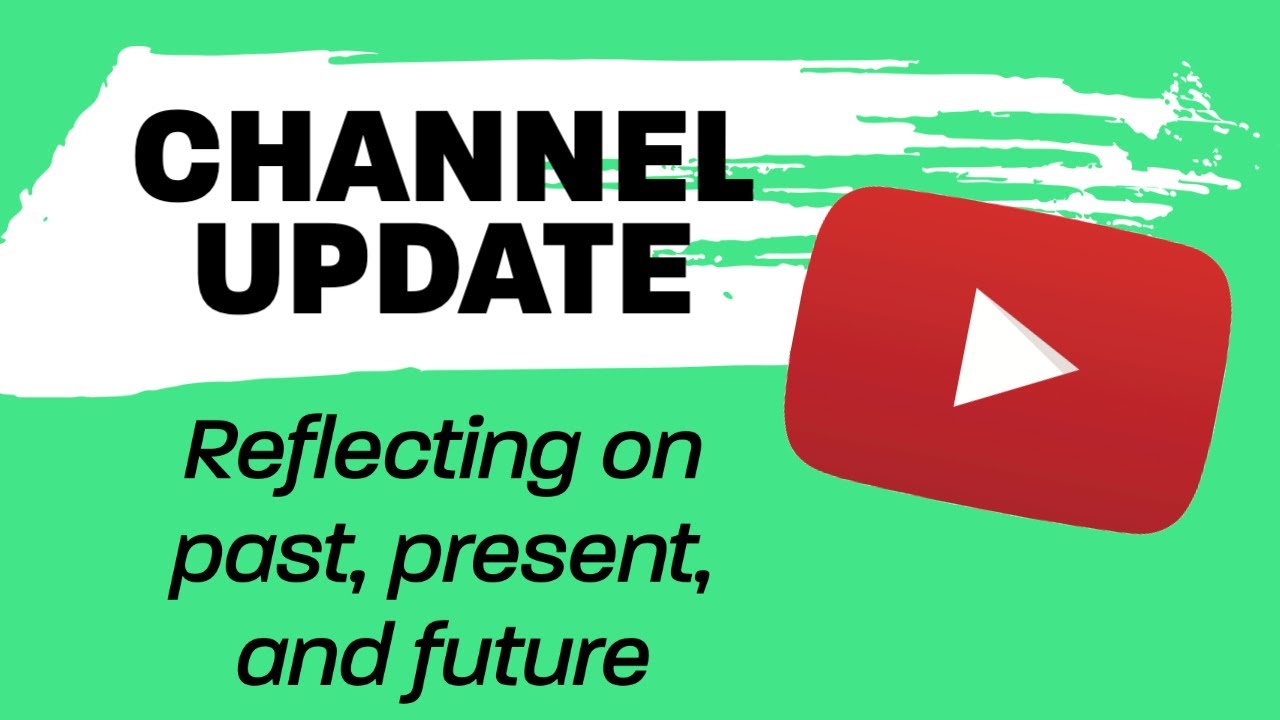 CHANNEL UPDATE

Reflecting on past, present, and future